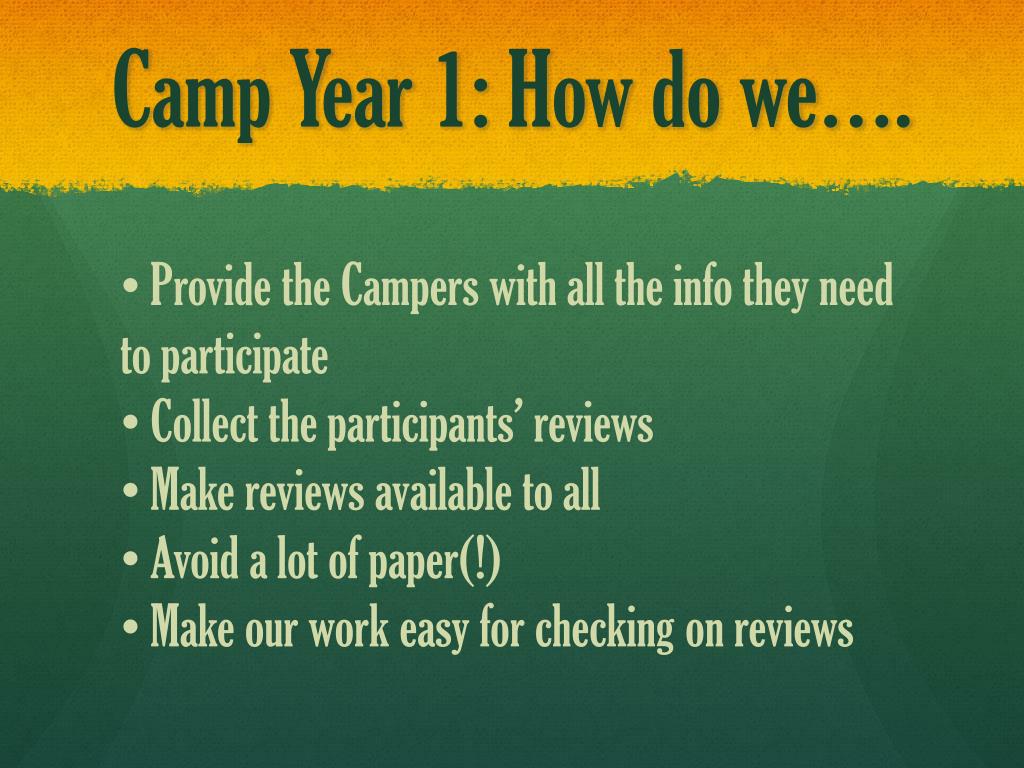 Camp Year 1: How do we….

• Provide the Campers with all the info they need to participate
• Collect the participants' reviews
• Make reviews available to all
• Avoid a lot of paper(!)
• Make our work easy for checking on reviews